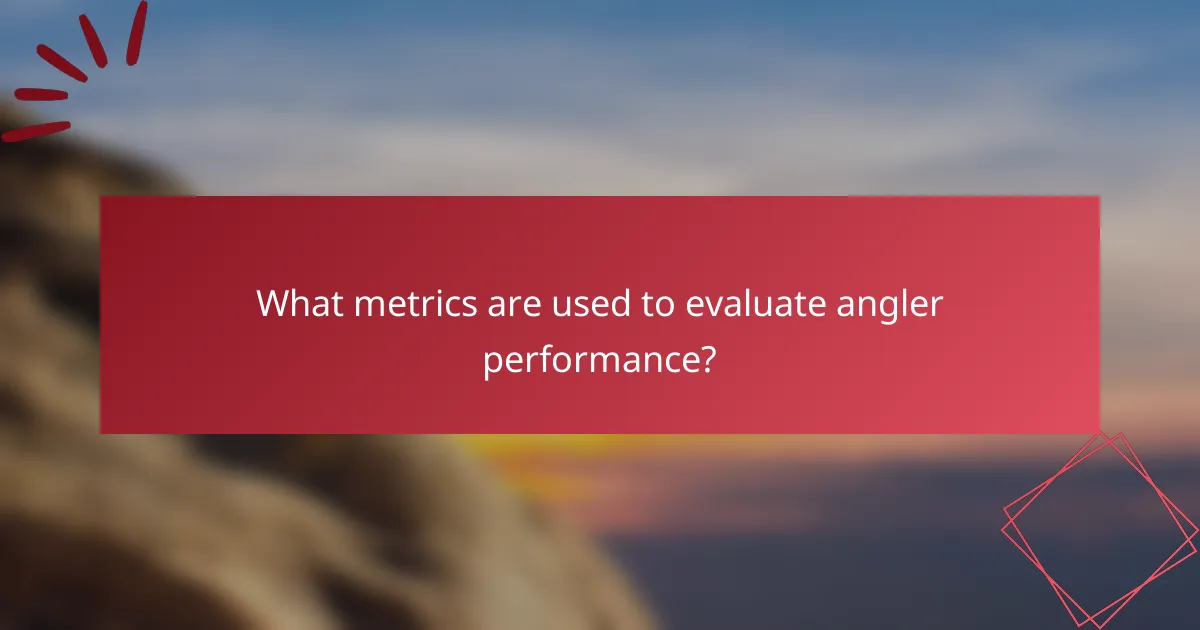 What metrics are used to evaluate angler performance?